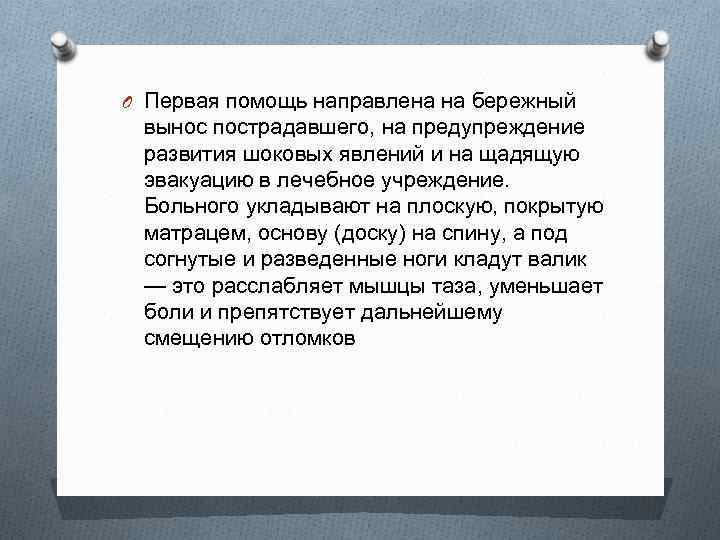 Первая помощь направлена на бережный вынос пострадавшего, на предупреждение развития шоковых явлений и на щадящую эвакуацию в лечебное учреждение. Больного укладывают на плоскую, покрытую матрацем, основу (доску) на спину, а под согнутые и разведенные ноги кладут валик — это расслабляет мышцы таза, уменьшает боли и препятствует дальнейшему смещению отломков